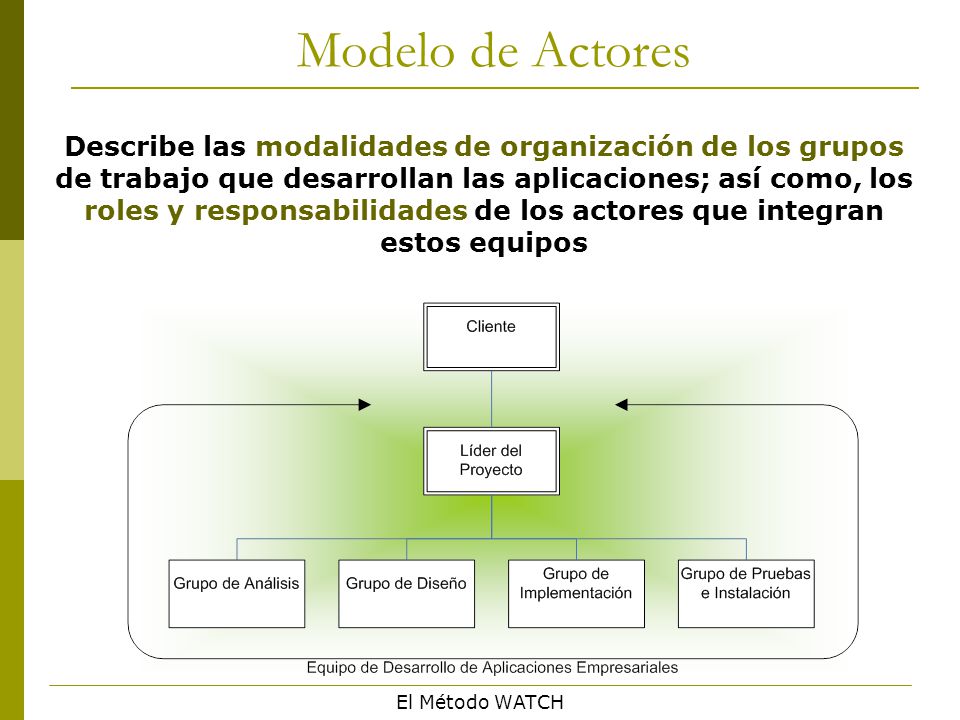 Modelo de Actores

Describe las modalidades de organización de los grupos de trabajo que desarrollan las aplicaciones; así como, los roles y responsabilidades de los actores que integran estos equipos

Cliente

Líder del Proyecto

Grupo de Análisis

Grupo de Diseño

Grupo de Implementación

Grupo de Pruebas e Instalación

Equipo de Desarrollo de Aplicaciones Empresariales

El Método WATCH